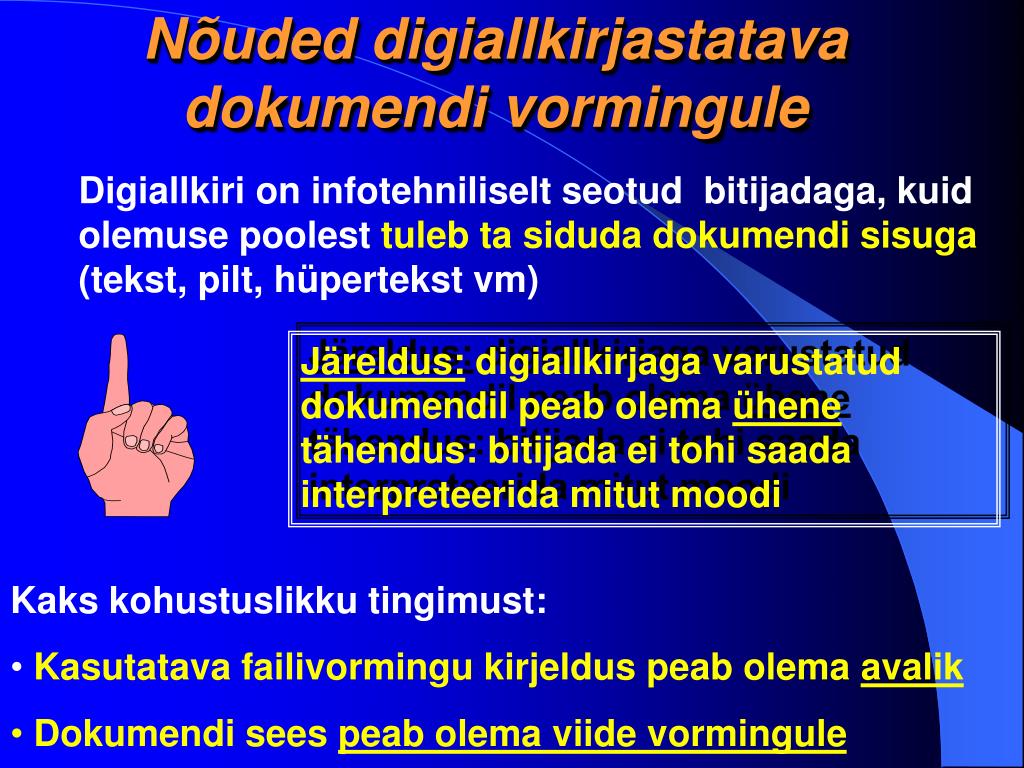 Nõuded digiallkirjastatava dokumendi vormingule

Digiallkiri on infotehniliselt seotud bitijadaga, kuid olemuse poolest tuleb ta siduda dokumendi sisuga (tekst, pilt, hüpertekst vm)

Järeldus: digiallkirjaga varustatud dokumendil peab olema ühene tähendus: bitijada ei tohi saada interpreteerida mitut moodi

Kaks kohustuslikku tingimust:

• Kasutatava failivormingu kirjeldus peab olema avalik

• Dokumendi sees peab olema viide vormingule